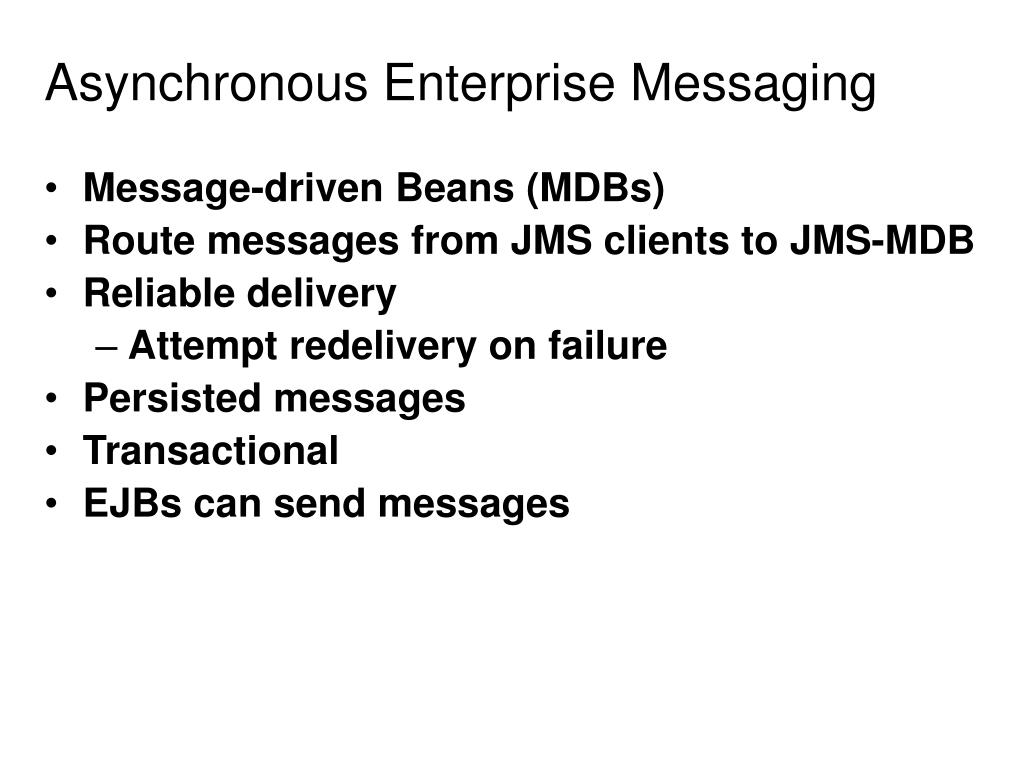 Asynchronous Enterprise Messaging

• Message-driven Beans (MDBs)
• Route messages from JMS clients to JMS-MDB
• Reliable delivery
  – Attempt redelivery on failure
• Persisted messages
• Transactional
• EJBs can send messages